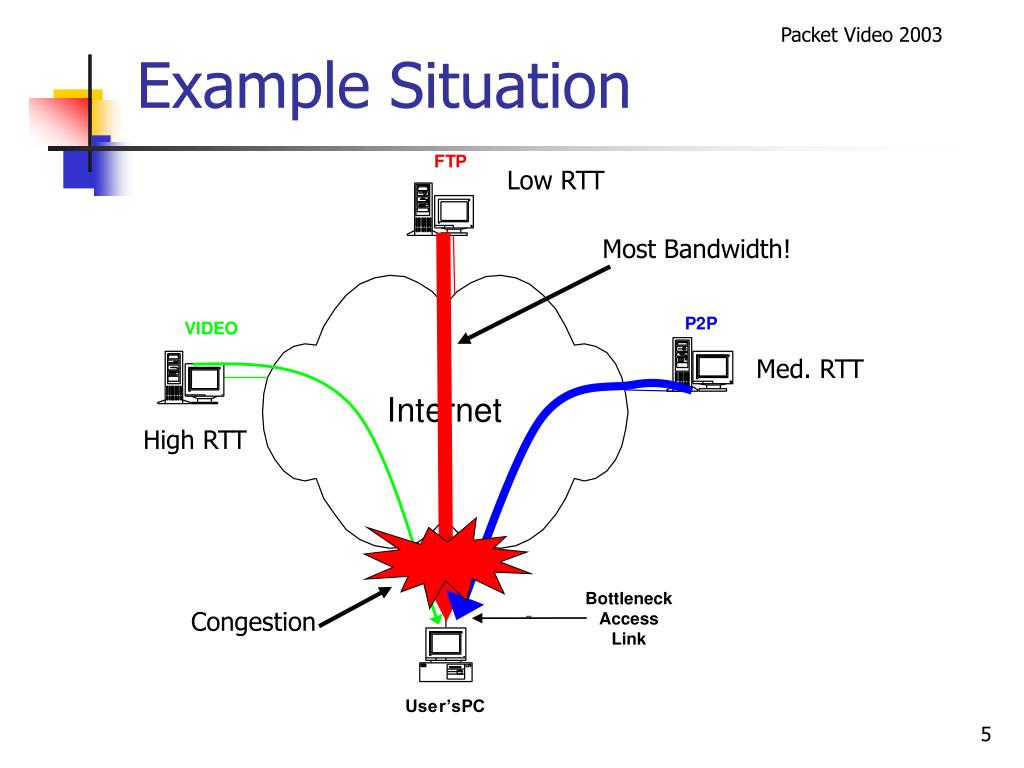 Packet Video 2003

Example Situation

FTP

Low RTT

Most Bandwidth!

VIDEO

P2P

Med. RTT

Internet

High RTT

Congestion

Bottleneck Access Link

User'sPC

5